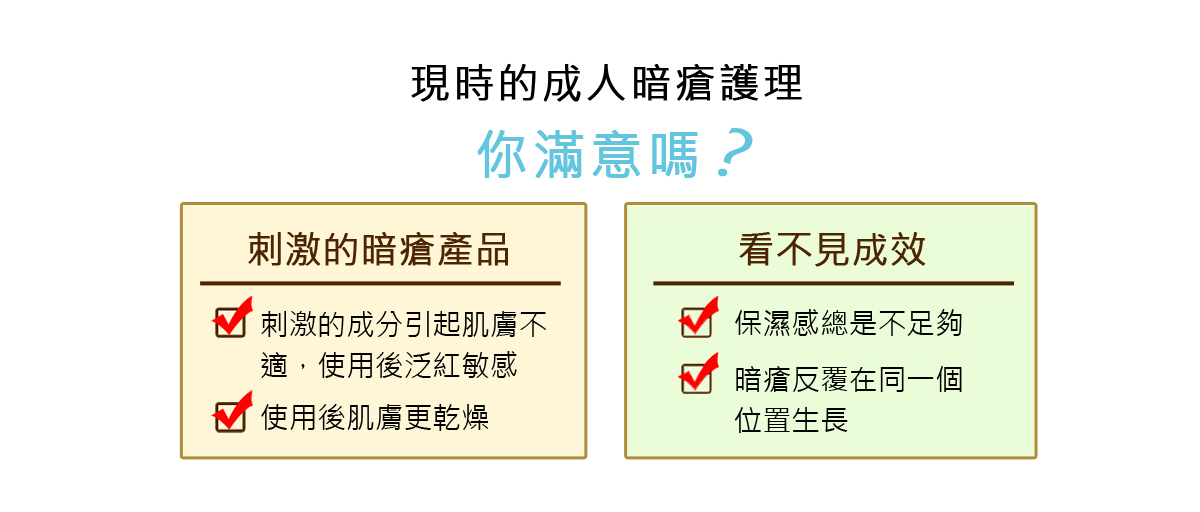 現時的成人暗瘡護理

你滿意嗎？

刺激的暗瘡產品

刺激的成分引起肌膚不適，使用後泛紅敏感

使用後肌膚更乾燥

看不見成效

保濕感總是不足夠

暗瘡反覆在同一個位置生長